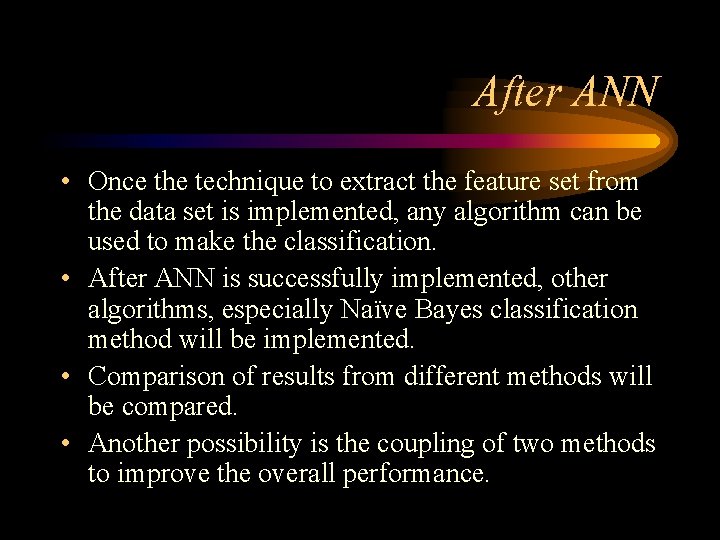 After ANN

• Once the technique to extract the feature set from the data set is implemented, any algorithm can be used to make the classification.
• After ANN is successfully implemented, other algorithms, especially Naïve Bayes classification method will be implemented.
• Comparison of results from different methods will be compared.
• Another possibility is the coupling of two methods to improve the overall performance.